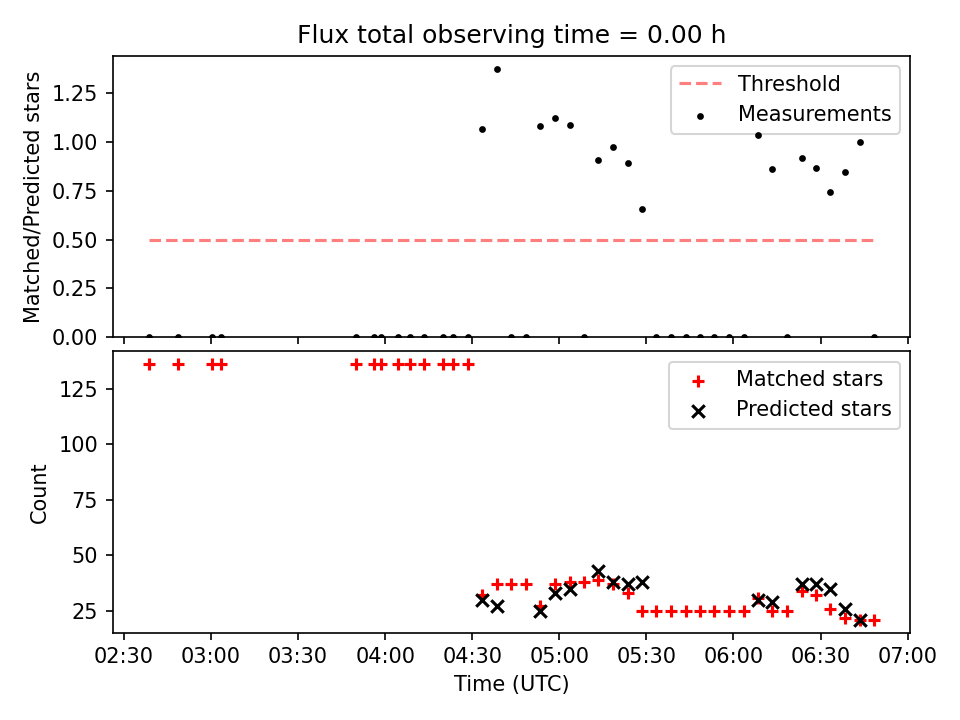 Flux total observing time = 0.00 h

Matched/Predicted stars

1.25
1.00
0.75
0.50
0.25
0.00

Threshold
Measurements

Count

125
100
75
50
25

Matched stars
Predicted stars

02:30
03:00
03:30
04:00
04:30
05:00
05:30
06:00
06:30
07:00

Time (UTC)